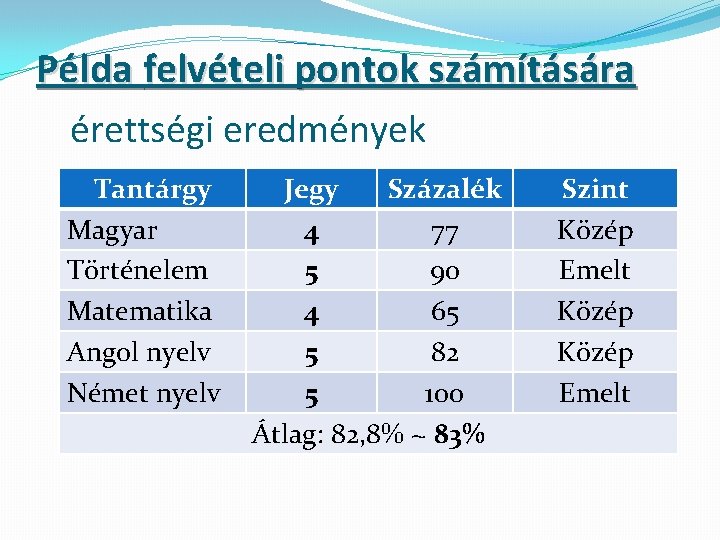 Példa felvételi pontok számítására

érettségi eredmények

| Tantárgy | Jegy | Százalék | Szint |
|---|---|---|---|
| Magyar | 4 | 77 | Közép |
| Történelem | 5 | 90 | Emelt |
| Matematika | 4 | 65 | Közép |
| Angol nyelv | 5 | 82 | Közép |
| Német nyelv | 5 | 100 | Emelt |
| Átlag: 82,8% ~ 83% | | | |